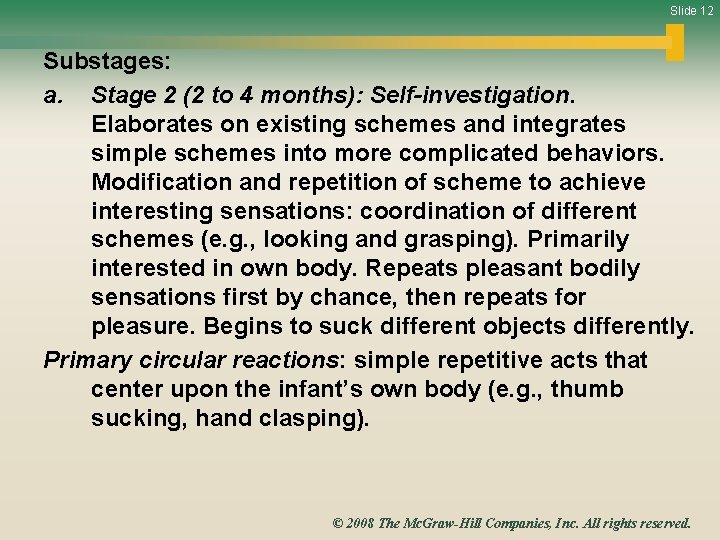 Slide 12

Substages:

a. Stage 2 (2 to 4 months): Self-investigation. Elaborates on existing schemes and integrates simple schemes into more complicated behaviors. Modification and repetition of scheme to achieve interesting sensations: coordination of different schemes (e.g., looking and grasping). Primarily interested in own body. Repeats pleasant bodily sensations first by chance, then repeats for pleasure. Begins to suck different objects differently.

Primary circular reactions: simple repetitive acts that center upon the infant's own body (e.g., thumb sucking, hand clasping).

© 2008 The McGraw-Hill Companies, Inc. All rights reserved.